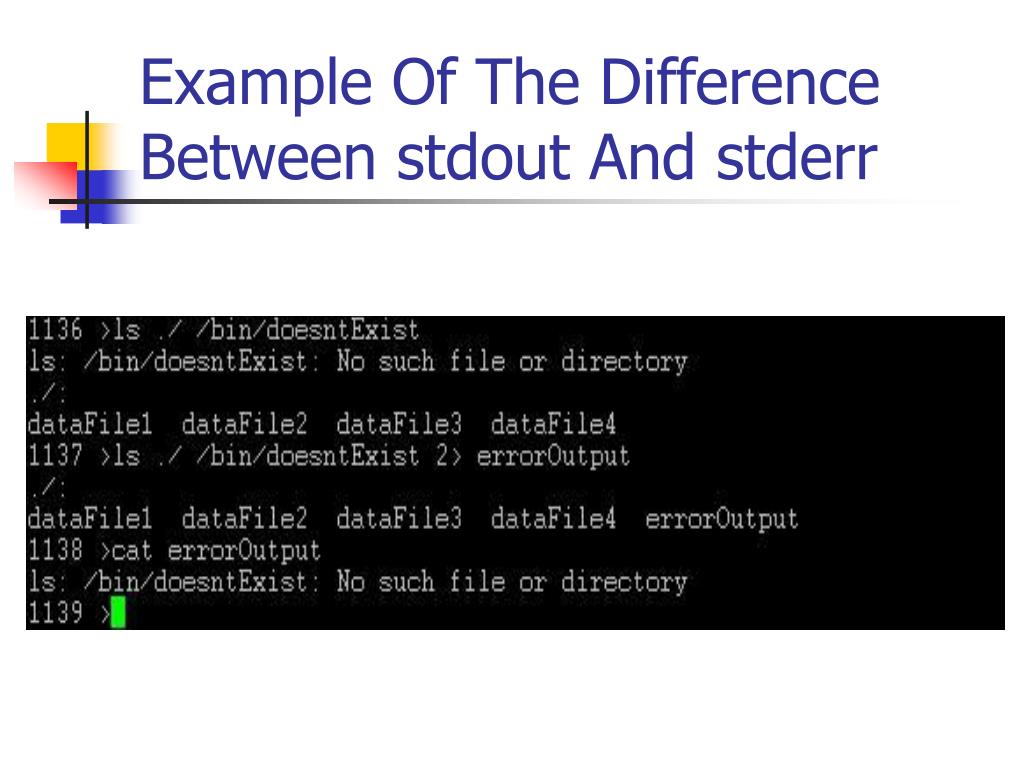 Example Of The Difference Between stdout And stderr

1136 >ls ./ /bin/doesntExist
ls: /bin/doesntExist: No such file or directory
./:
dataFile1  dataFile2  dataFile3  dataFile4
1137 >ls ./ /bin/doesntExist 2> errorOutput
./:
dataFile1  dataFile2  dataFile3  dataFile4  errorOutput
1138 >cat errorOutput
ls: /bin/doesntExist: No such file or directory
1139 >